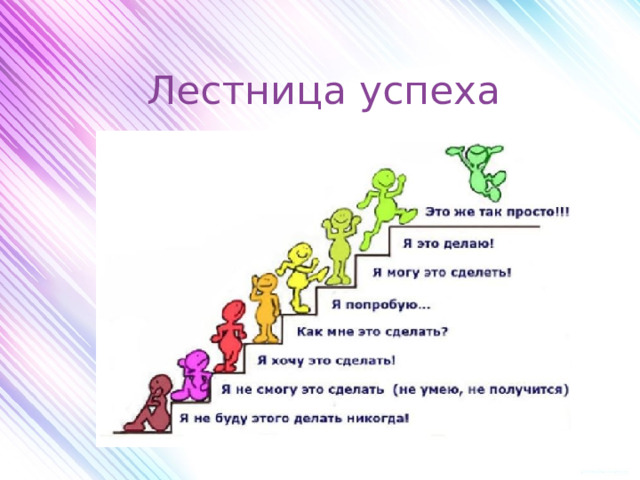 Лестница успеха

Это же так просто!!!

Я это делаю!

Я могу это сделеть!

Я попробую...

Как мне это сделать?

Я хочу это сделать!

Я не смогу это сделать (не умею, не получится)

Я не буду этого делать никогда!